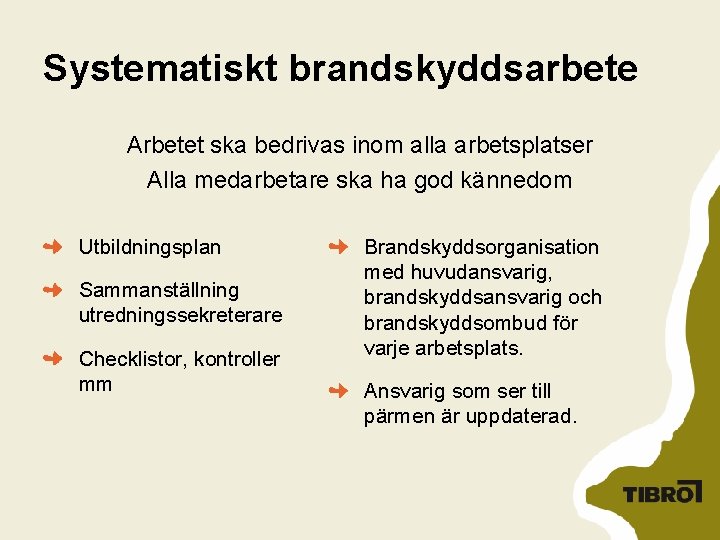 Systematiskt brandskyddsarbete

Arbetet ska bedrivas inom alla arbetsplatser
Alla medarbetare ska ha god kännedom

Utbildningsplan

Sammanställning utredningssekreterare

Checklistor, kontroller mm

Brandskyddsorganisation med huvudansvarig, brandskyddsansvarig och brandskyddsombud för varje arbetsplats.

Ansvarig som ser till pärmen är uppdaterad.

TIBRO